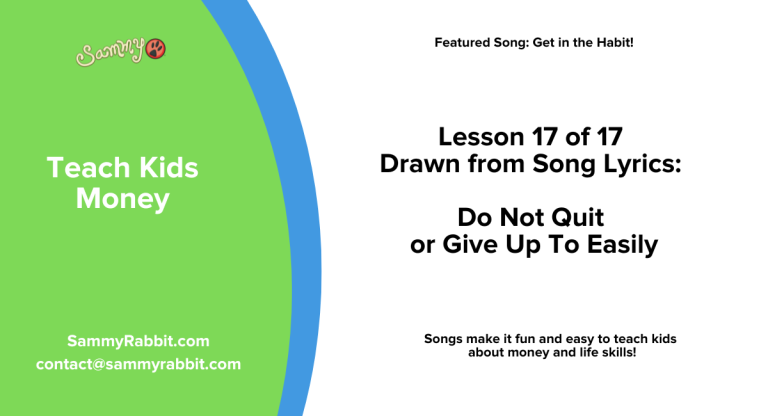 Sammy

Teach Kids Money

SammyRabbit.com
contact@sammyrabbit.com

Featured Song: Get in the Habit!

Lesson 17 of 17
Drawn from Song Lyrics:

Do Not Quit
or Give Up To Easily

Songs make it fun and easy to teach kids about money and life skills!